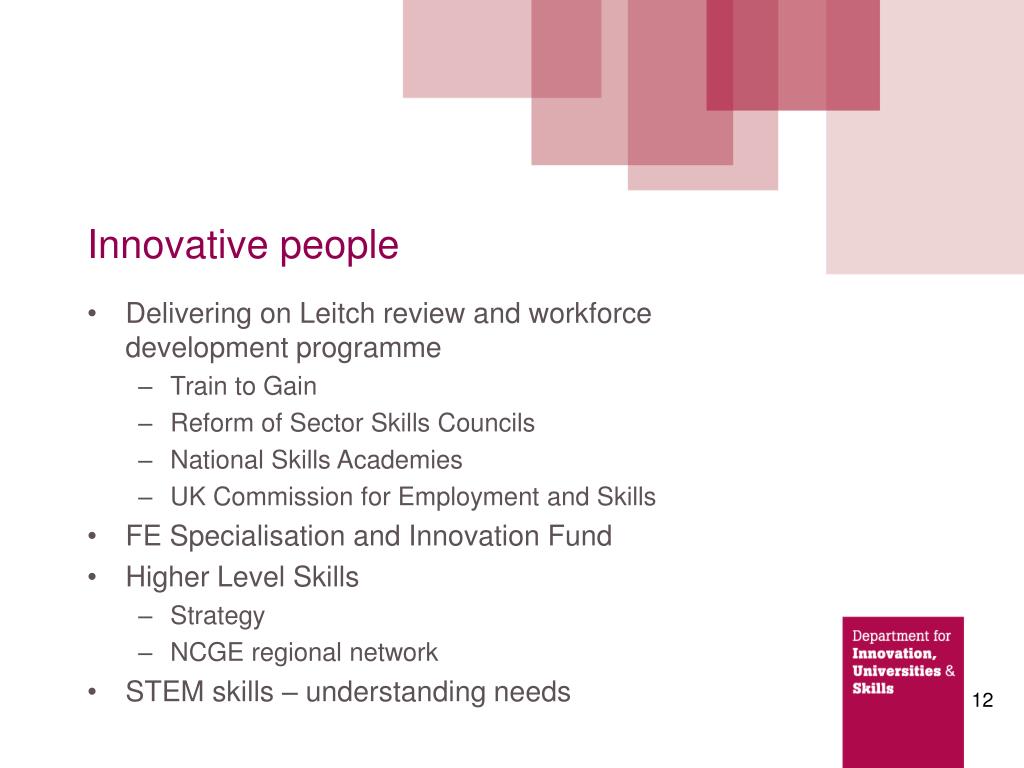 Innovative people

• Delivering on Leitch review and workforce development programme
  – Train to Gain
  – Reform of Sector Skills Councils
  – National Skills Academies
  – UK Commission for Employment and Skills
• FE Specialisation and Innovation Fund
• Higher Level Skills
  – Strategy
  – NCGE regional network
• STEM skills – understanding needs

Department for
Innovation,
Universities &
Skills

12